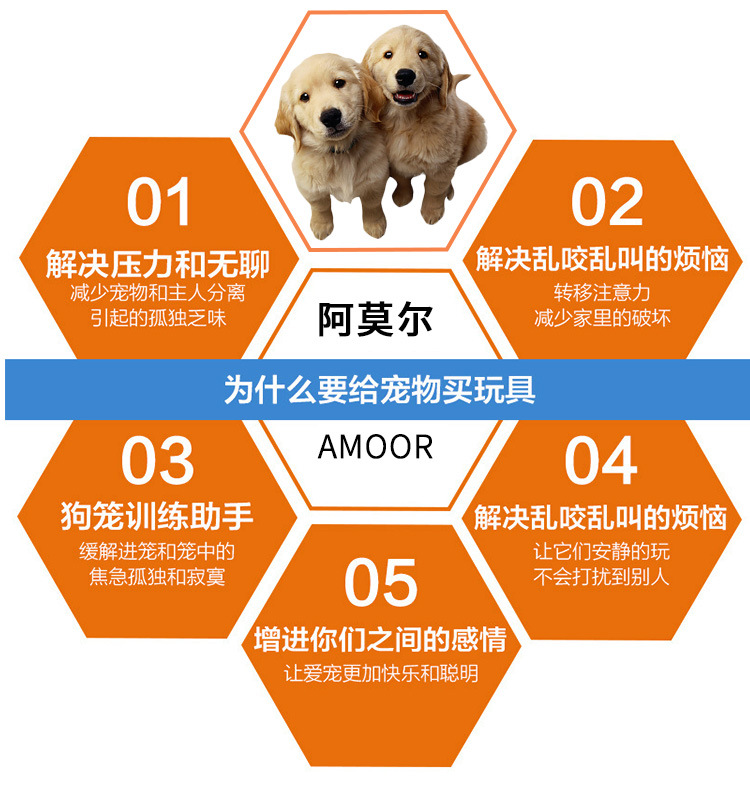 01
解决压力和无聊
减少宠物和主人分离
引起的孤独乏味

02
解决乱咬乱叫的烦恼
转移注意力
减少家里的破坏

阿莫尔

为什么要给宠物买玩具

AMOOR

03
狗笼训练助手
缓解进笼和笼中的
焦急孤独和寂寞

04
解决乱咬乱叫的烦恼
让它们安静的玩
不会打扰到别人

05
增进你们之间的感情
让爱宠更加快乐和聪明